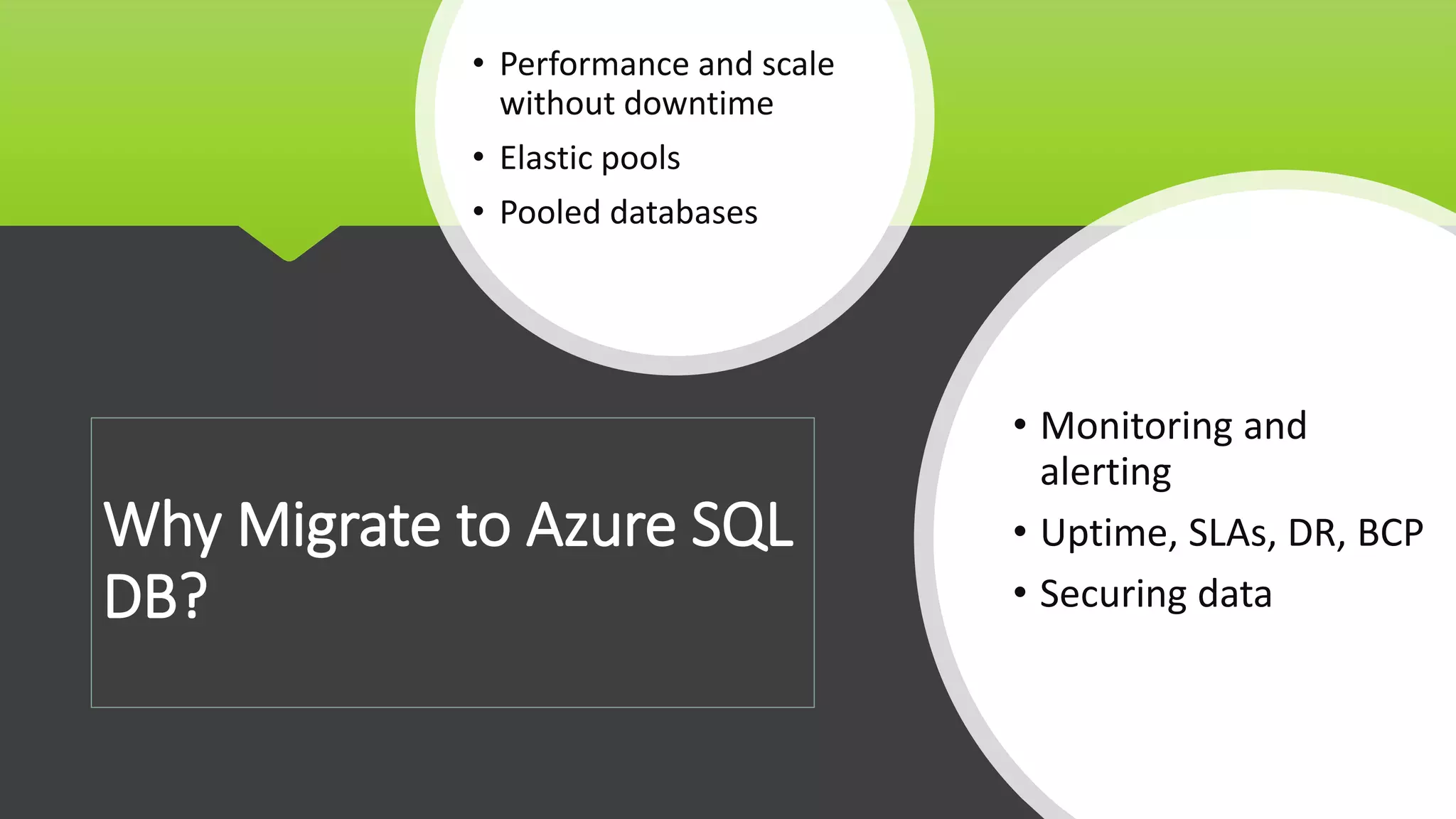 • Performance and scale without downtime
• Elastic pools
• Pooled databases

Why Migrate to Azure SQL DB?

• Monitoring and alerting
• Uptime, SLAs, DR, BCP
• Securing data